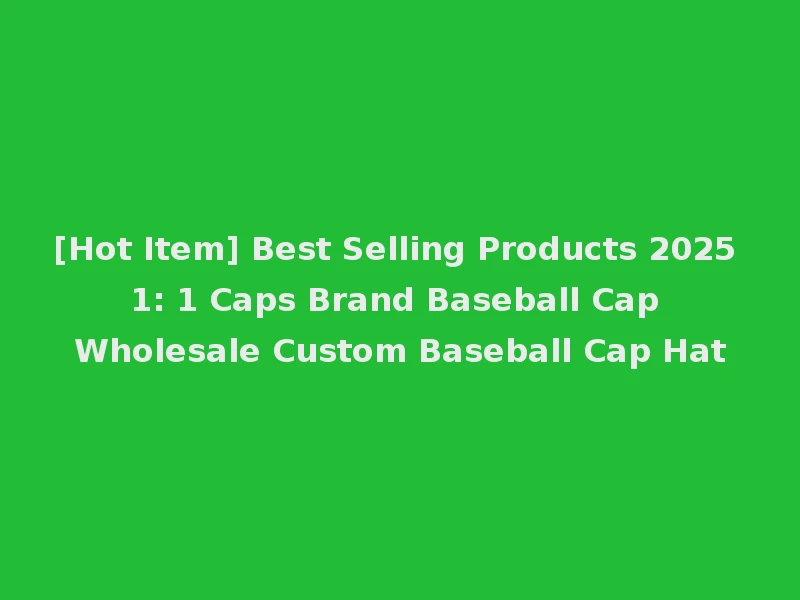 [Hot Item] Best Selling Products 2025 1: 1 Caps Brand Baseball Cap Wholesale Custom Baseball Cap Hat